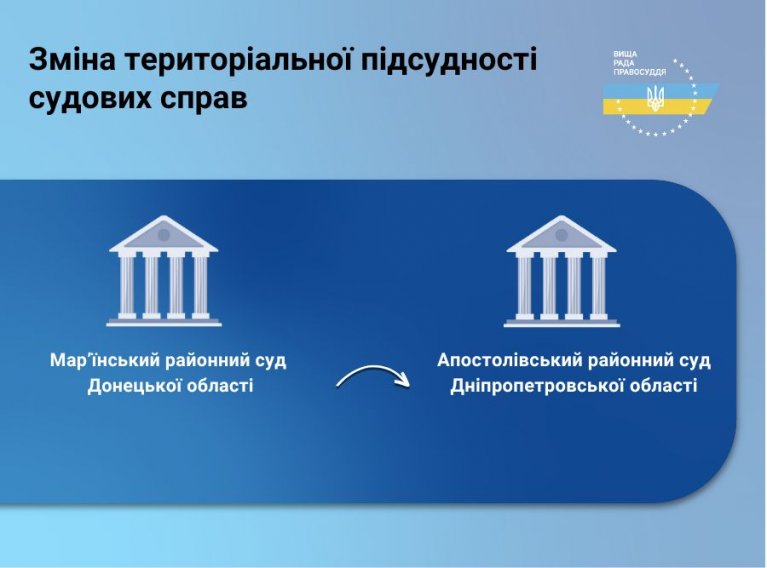 Зміна територіальної підсудності судових справ

ВИЩА
РАДА
ПРАВОСУДДЯ

Мар'їнський районний суд Донецької області

Апостолівський районний суд Дніпропетровської області